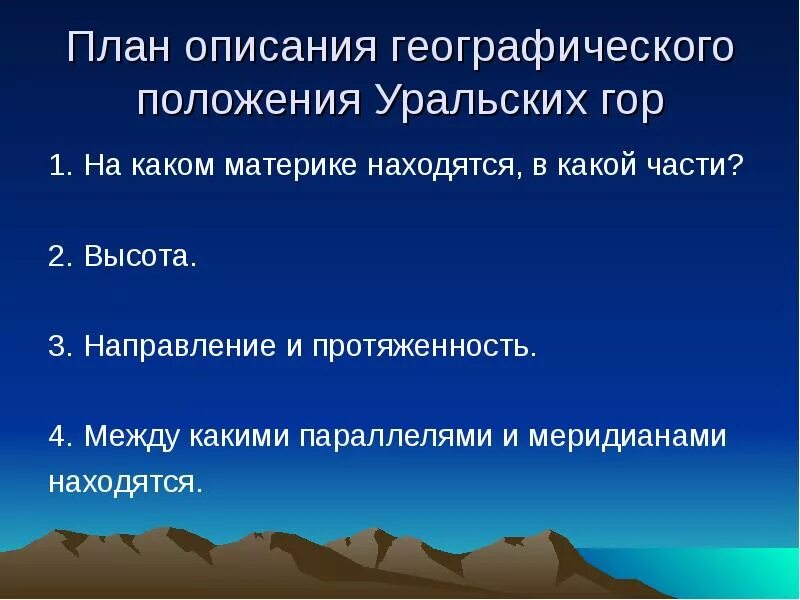 План описания географического положения Уральских гор

1. На каком материке находятся, в какой части?

2. Высота.

3. Направление и протяженность.

4. Между какими параллелями и меридианами находятся.